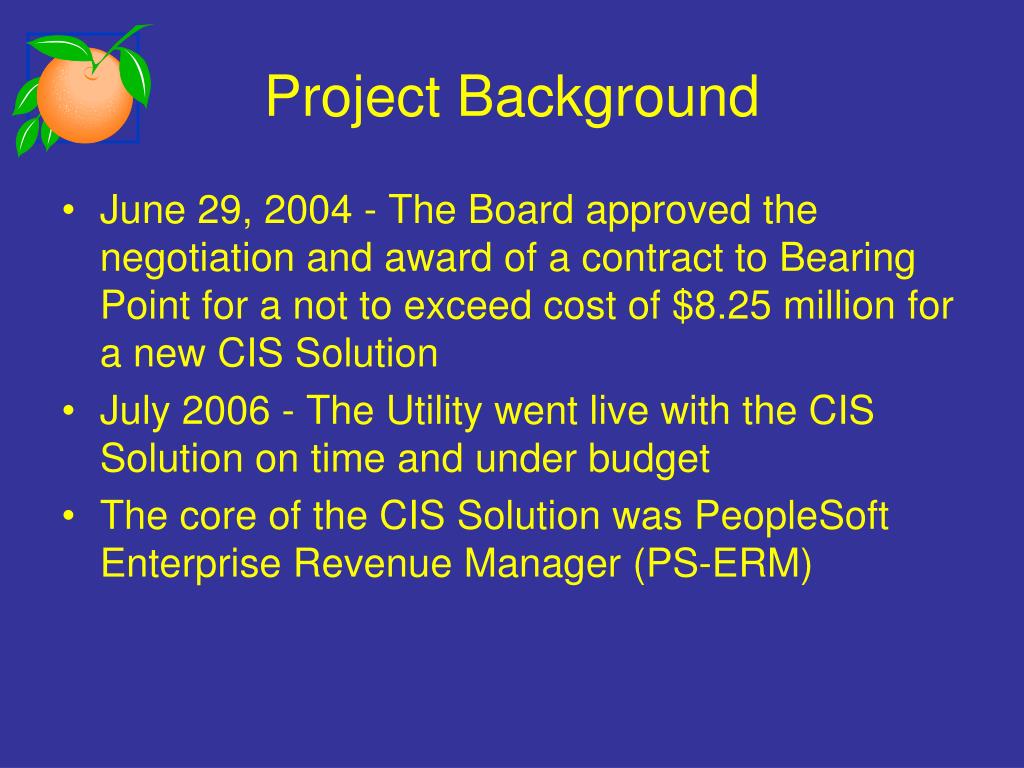 Project Background

• June 29, 2004 - The Board approved the negotiation and award of a contract to Bearing Point for a not to exceed cost of \$8.25 million for a new CIS Solution
• July 2006 - The Utility went live with the CIS Solution on time and under budget
• The core of the CIS Solution was PeopleSoft Enterprise Revenue Manager (PS-ERM)